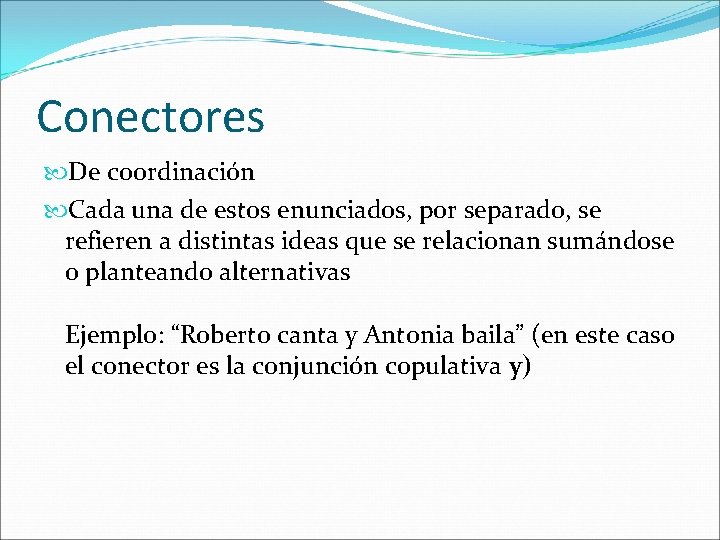 Conectores

De coordinación

Cada una de estos enunciados, por separado, se refieren a distintas ideas que se relacionan sumándose o planteando alternativas

Ejemplo: “Roberto canta y Antonia baila” (en este caso el conector es la conjunción copulativa y)